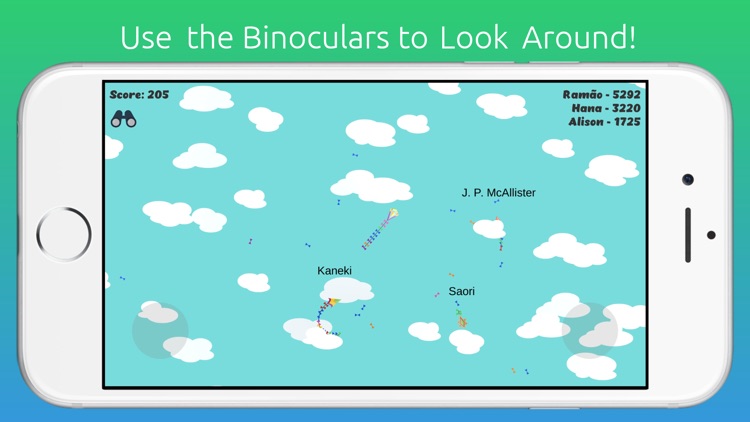 Use the Binoculars to Look Around!

Score: 205

Ramão - 5292
Hana - 3220
Alison - 1725

J. P. McAllister

Kaneki

Saori